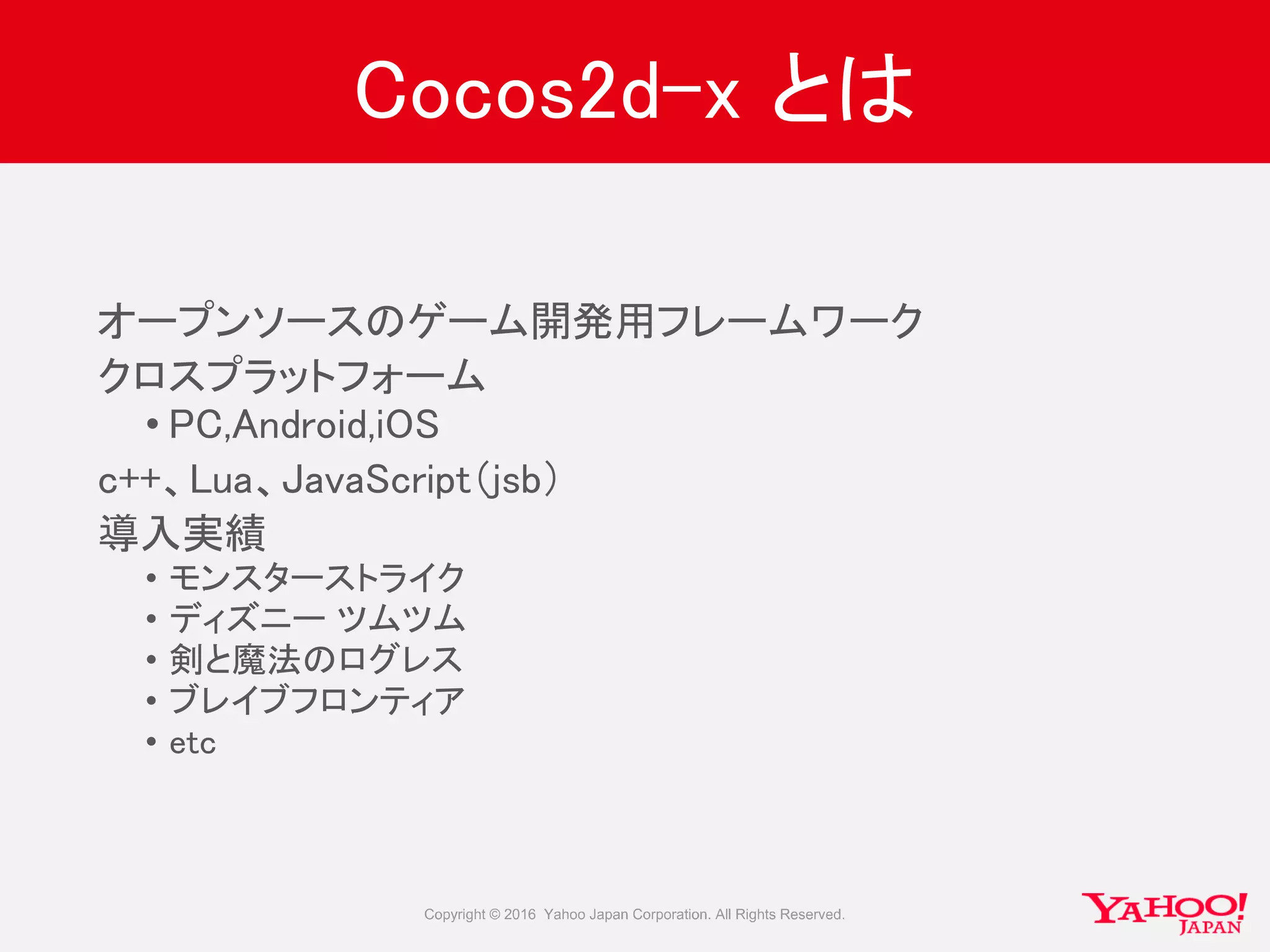 Cocos2d-x とは

オープンソースのゲーム開発用フレームワーク

クロスプラットフォーム

• PC,Android,iOS

c++、Lua、JavaScript（jsb）

導入実績

• モンスターストライク
• ディズニー ツムツム
• 剣と魔法のログレス
• ブレイブフロンティア
• etc

Copyright © 2016 Yahoo Japan Corporation. All Rights Reserved.

YAHOO! JAPAN